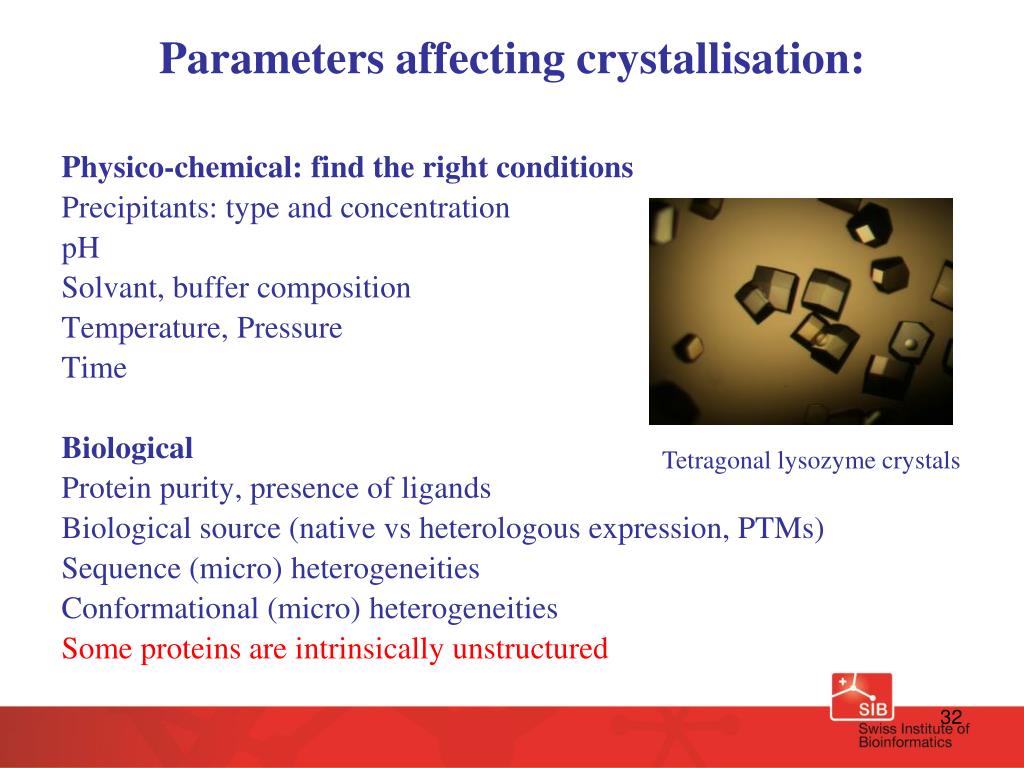 Parameters affecting crystallisation:

Physico-chemical: find the right conditions
Precipitants: type and concentration
pH
Solvant, buffer composition
Temperature, Pressure
Time

Tetragonal lysozyme crystals

Biological
Protein purity, presence of ligands
Biological source (native vs heterologous expression, PTMs)
Sequence (micro) heterogeneities
Conformational (micro) heterogeneities
Some proteins are intrinsically unstructured

SIB
32
Swiss Institute of Bioinformatics